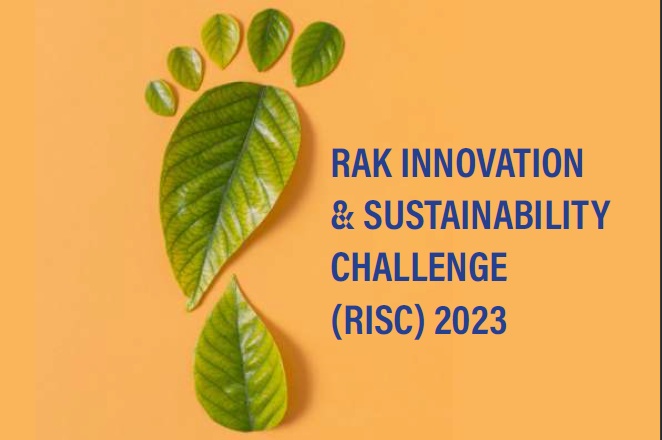 RAK INNOVATION & SUSTAINABILITY CHALLENGE (RISC) 2023